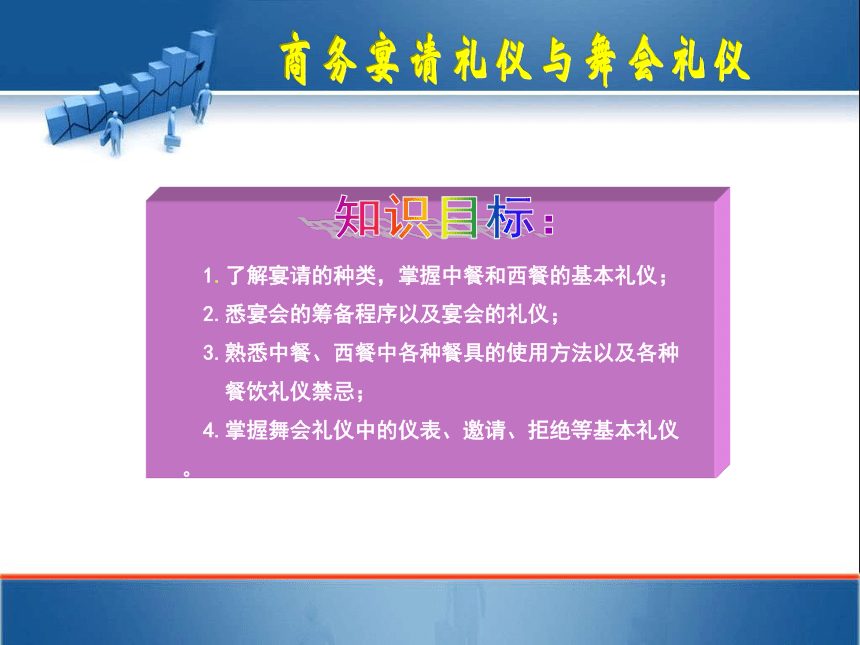 商务宴请礼仪与舞会礼仪

知识目标：

1. 了解宴请的种类，掌握中餐和西餐的基本礼仪；

2. 悉宴会的筹备程序以及宴会的礼仪；

3. 熟悉中餐、西餐中各种餐具的使用方法以及各种餐饮礼仪禁忌；

4. 掌握舞会礼仪中的仪表、邀请、拒绝等基本礼仪。